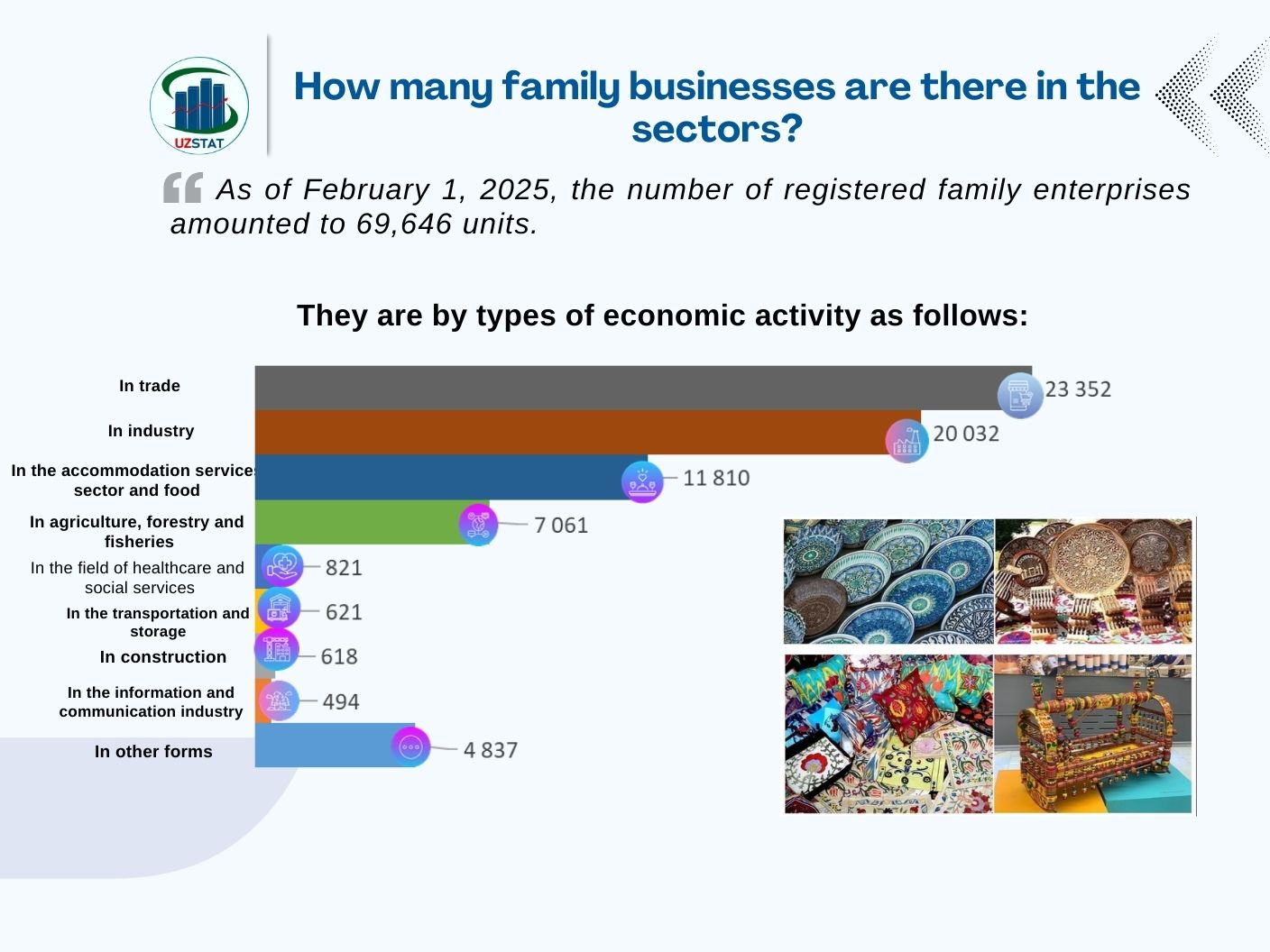 UZSTAT

How many family businesses are there in the sectors?

As of February 1, 2025, the number of registered family enterprises amounted to 69,646 units.

They are by types of economic activity as follows:

In trade 23 352
In industry 20 032
In the accommodation services sector and food 11 810
In agriculture, forestry and fisheries 7 061
In the field of healthcare and social services 821
In the transportation and storage 621
In construction 618
In the information and communication industry 494
In other forms 4 837